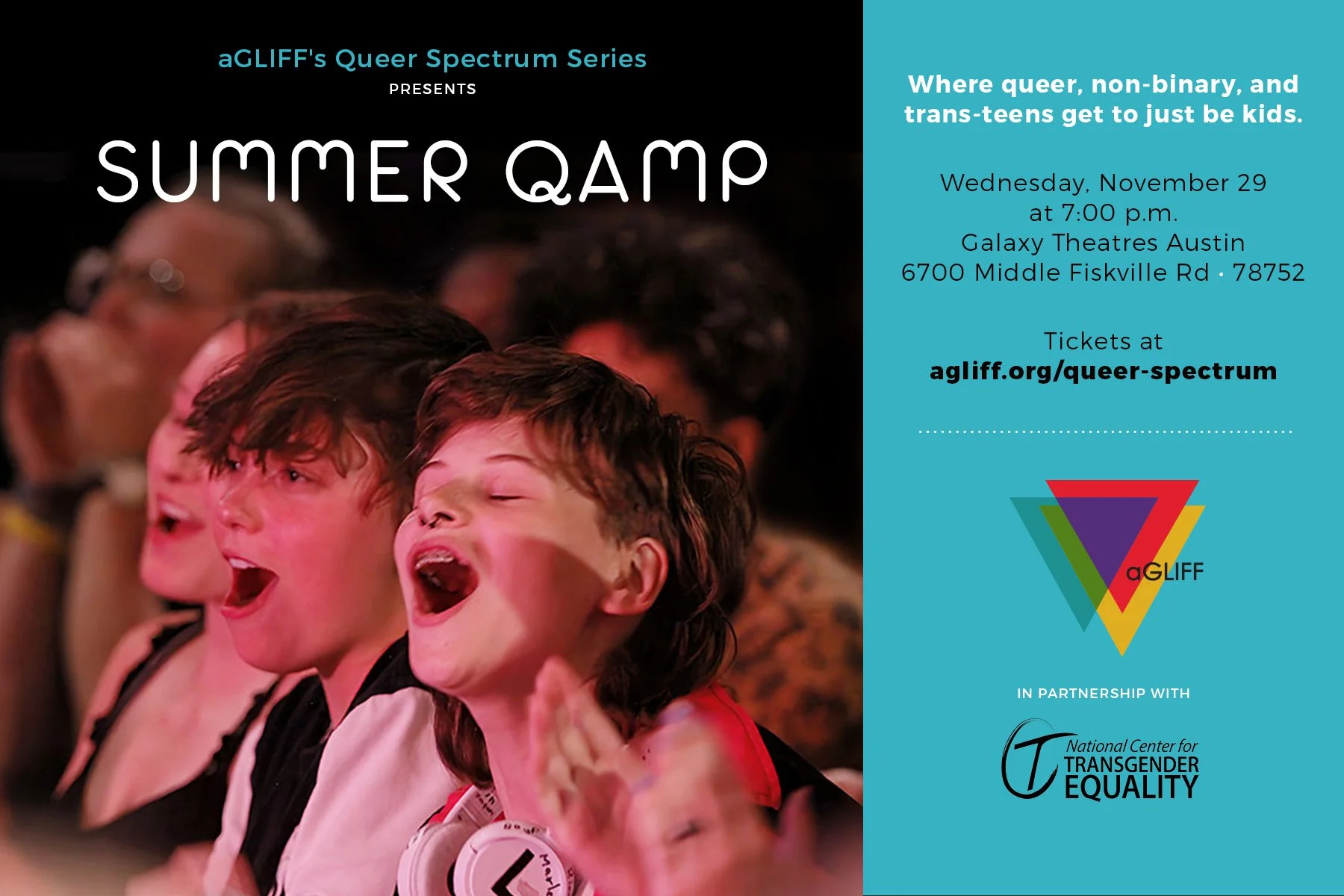 aGLIFF's Queer Spectrum Series
PRESENTS

SUMMER QAMP

Where queer, non-binary, and trans-teens get to just be kids.

Wednesday, November 29
at 7:00 p.m.
Galaxy Theatres Austin
6700 Middle Fiskville Rd · 78752

Tickets at
agliff.org/queer-spectrum

aGLIFF

IN PARTNERSHIP WITH

National Center for
TRANSGENDER
EQUALITY